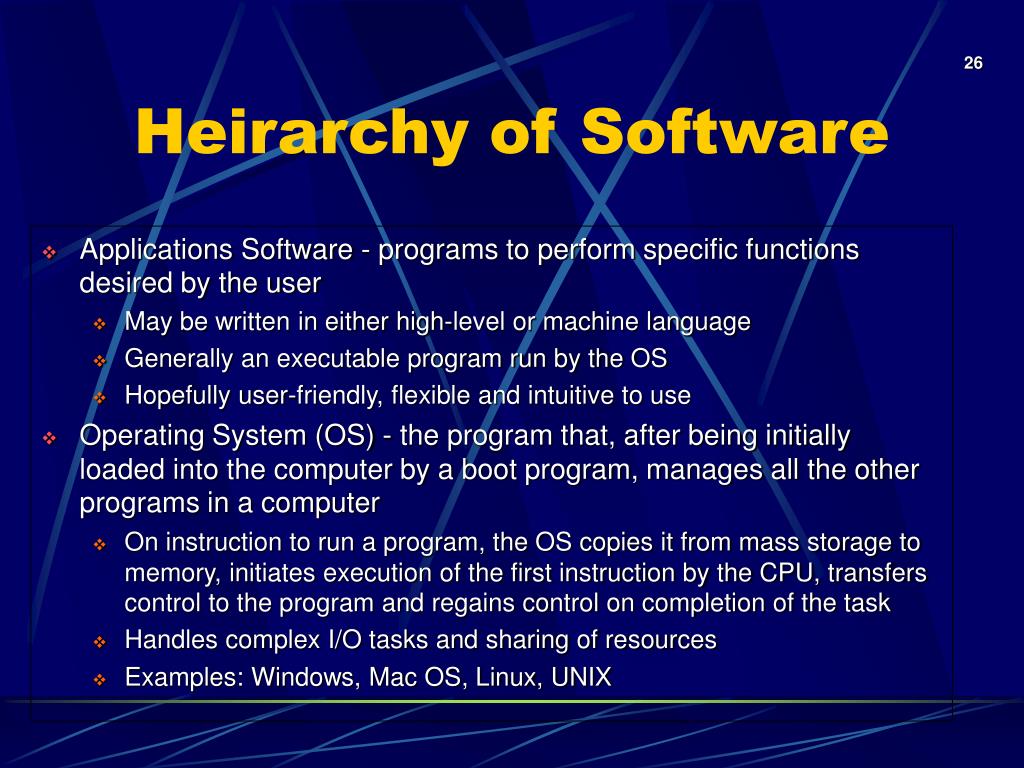 26

Heirarchy of Software

❖ Applications Software - programs to perform specific functions desired by the user
  ❖ May be written in either high-level or machine language
  ❖ Generally an executable program run by the OS
  ❖ Hopefully user-friendly, flexible and intuitive to use
❖ Operating System (OS) - the program that, after being initially loaded into the computer by a boot program, manages all the other programs in a computer
  ❖ On instruction to run a program, the OS copies it from mass storage to memory, initiates execution of the first instruction by the CPU, transfers control to the program and regains control on completion of the task
  ❖ Handles complex I/O tasks and sharing of resources
  ❖ Examples: Windows, Mac OS, Linux, UNIX